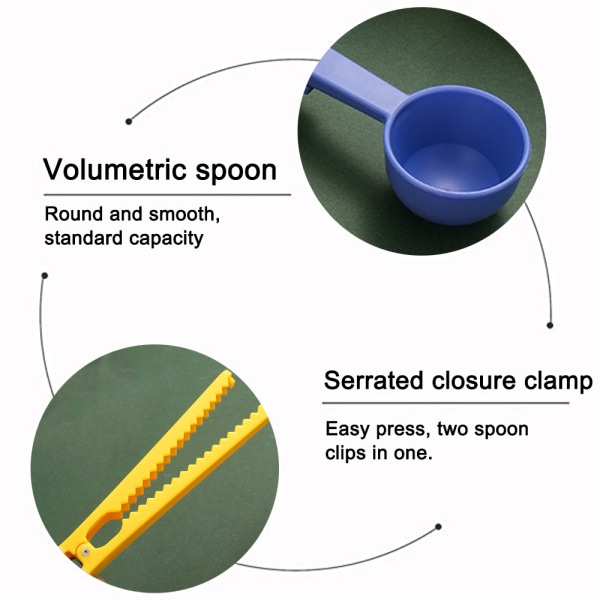 Volumetric spoon

Round and smooth, standard capacity

Serrated closure clamp

Easy press, two spoon clips in one.